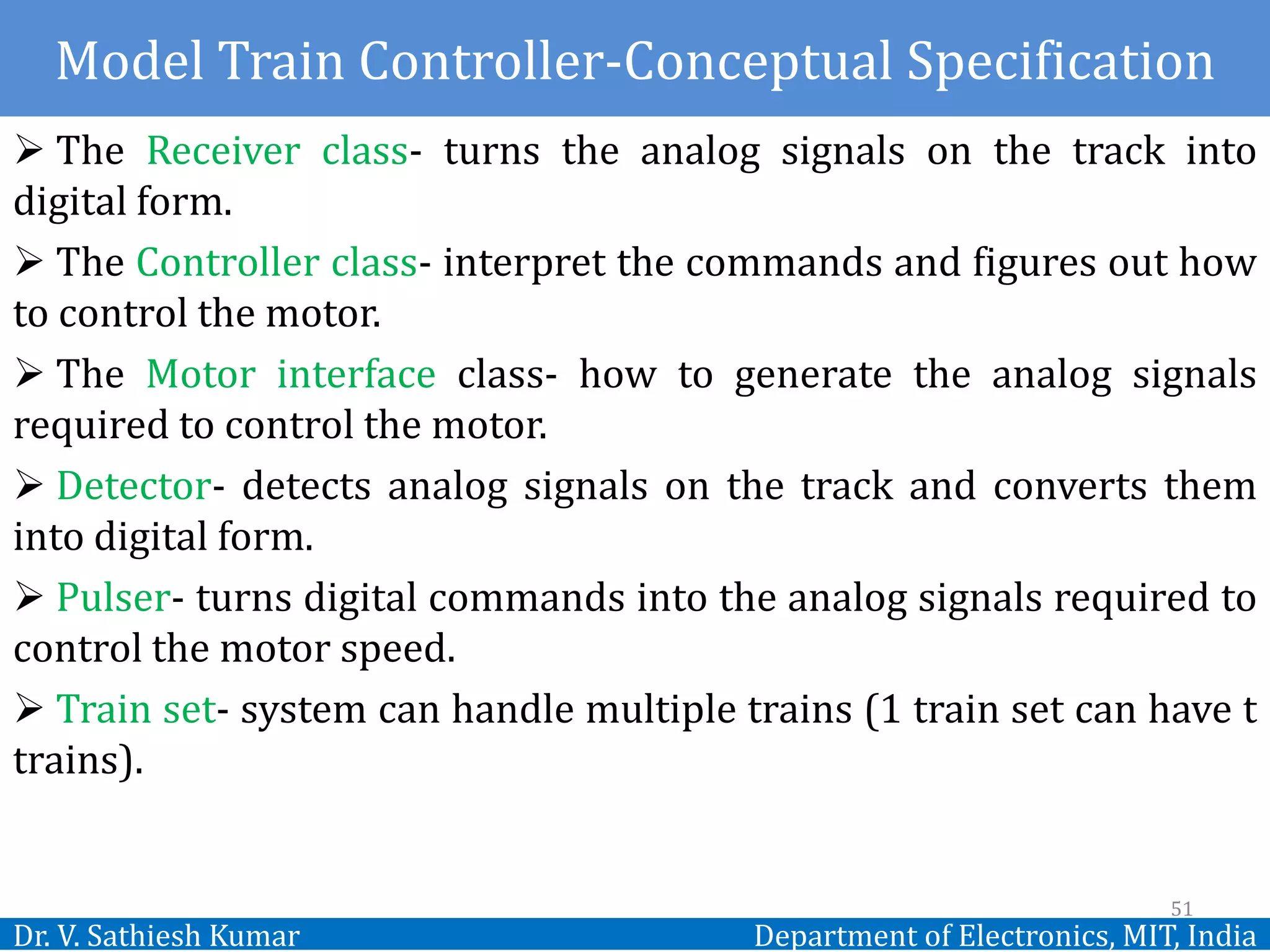 Model Train Controller-Conceptual Specification

➢ The Receiver class- turns the analog signals on the track into digital form.

➢ The Controller class- interpret the commands and figures out how to control the motor.

➢ The Motor interface class- how to generate the analog signals required to control the motor.

➢ Detector- detects analog signals on the track and converts them into digital form.

➢ Pulser- turns digital commands into the analog signals required to control the motor speed.

➢ Train set- system can handle multiple trains (1 train set can have t trains).

51

Dr. V. Sathiesh Kumar

Department of Electronics, MIT, India